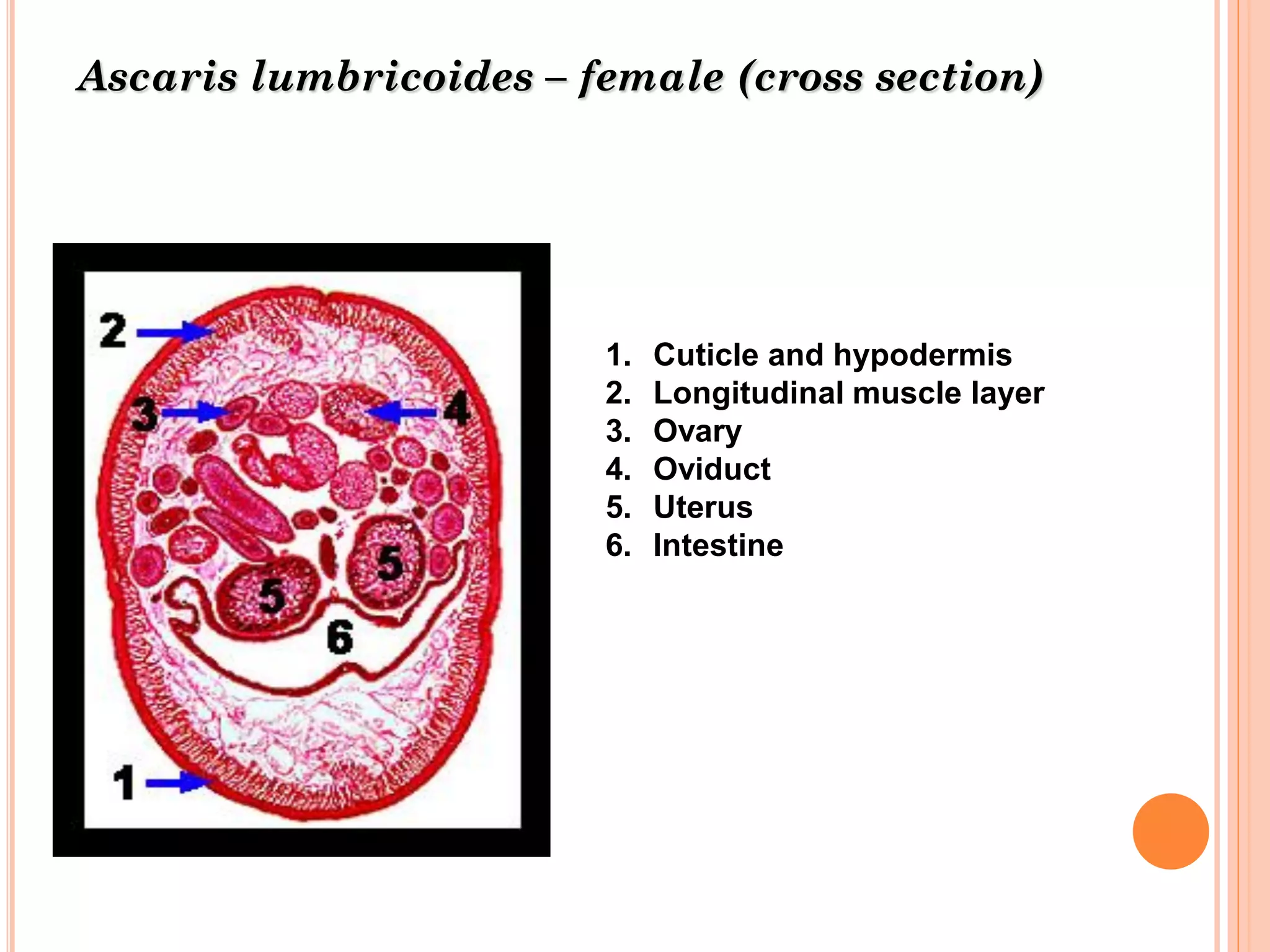 Ascaris lumbricoides – female (cross section)

2
3
4
5
5
6
1

1. Cuticle and hypodermis
2. Longitudinal muscle layer
3. Ovary
4. Oviduct
5. Uterus
6. Intestine